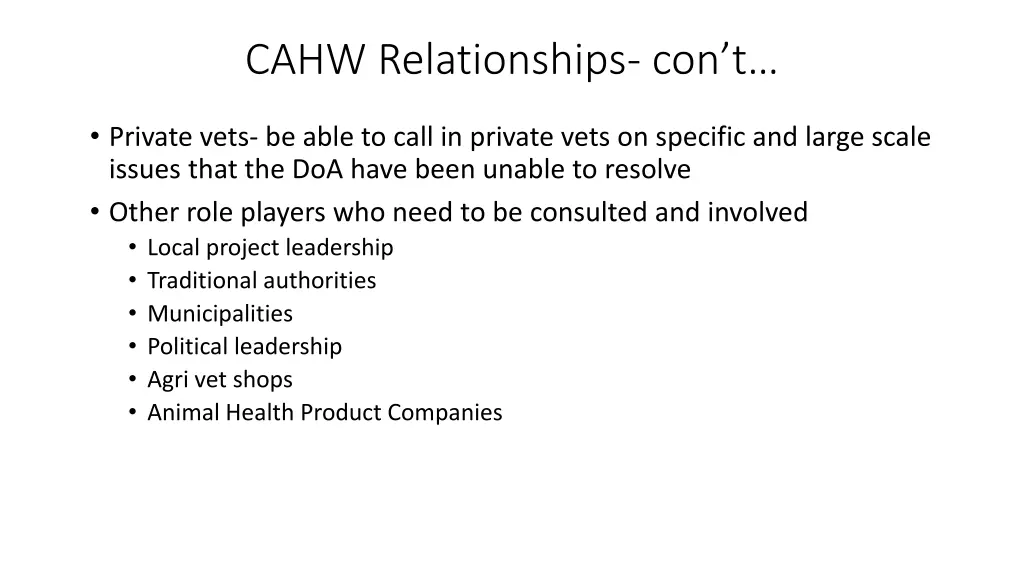 CAHW Relationships- con’t…

• Private vets- be able to call in private vets on specific and large scale issues that the DoA have been unable to resolve
• Other role players who need to be consulted and involved
  • Local project leadership
  • Traditional authorities
  • Municipalities
  • Political leadership
  • Agri vet shops
  • Animal Health Product Companies